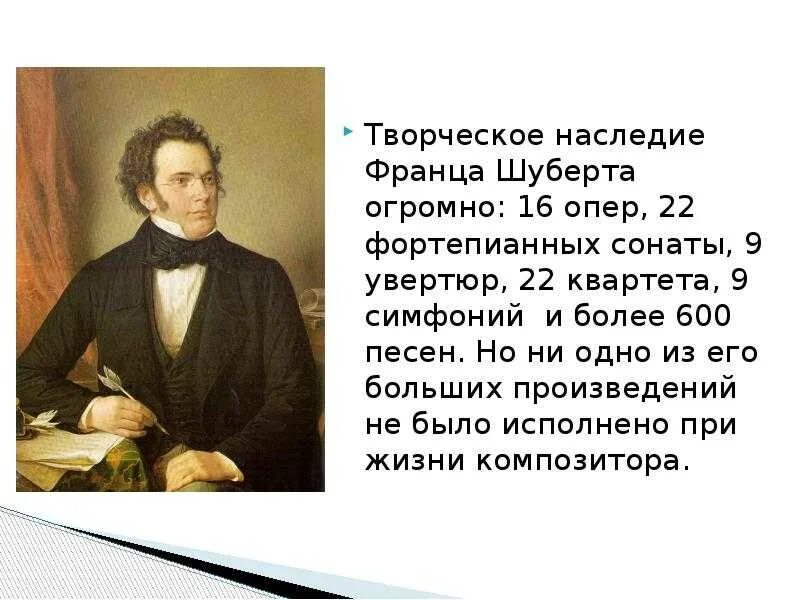 Творческое наследие Франца Шуберта огромно: 16 опер, 22 фортепианных сонаты, 9 увертюр, 22 квартета, 9 симфоний  и более 600 песен. Но ни одно из его больших произведений не было исполнено при жизни композитора.